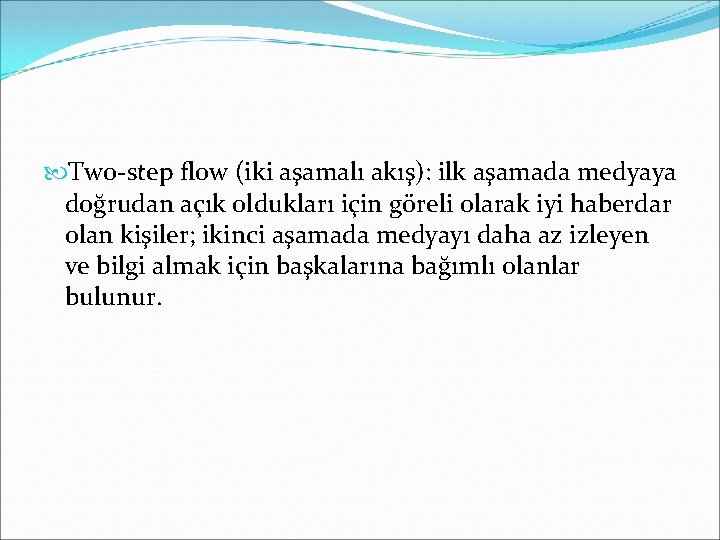 Two-step flow (iki aşamalı akış): ilk aşamada medyaya doğrudan açık oldukları için göreli olarak iyi haberdar olan kişiler; ikinci aşamada medyayı daha az izleyen ve bilgi almak için başkalarına bağımlı olanlar bulunur.